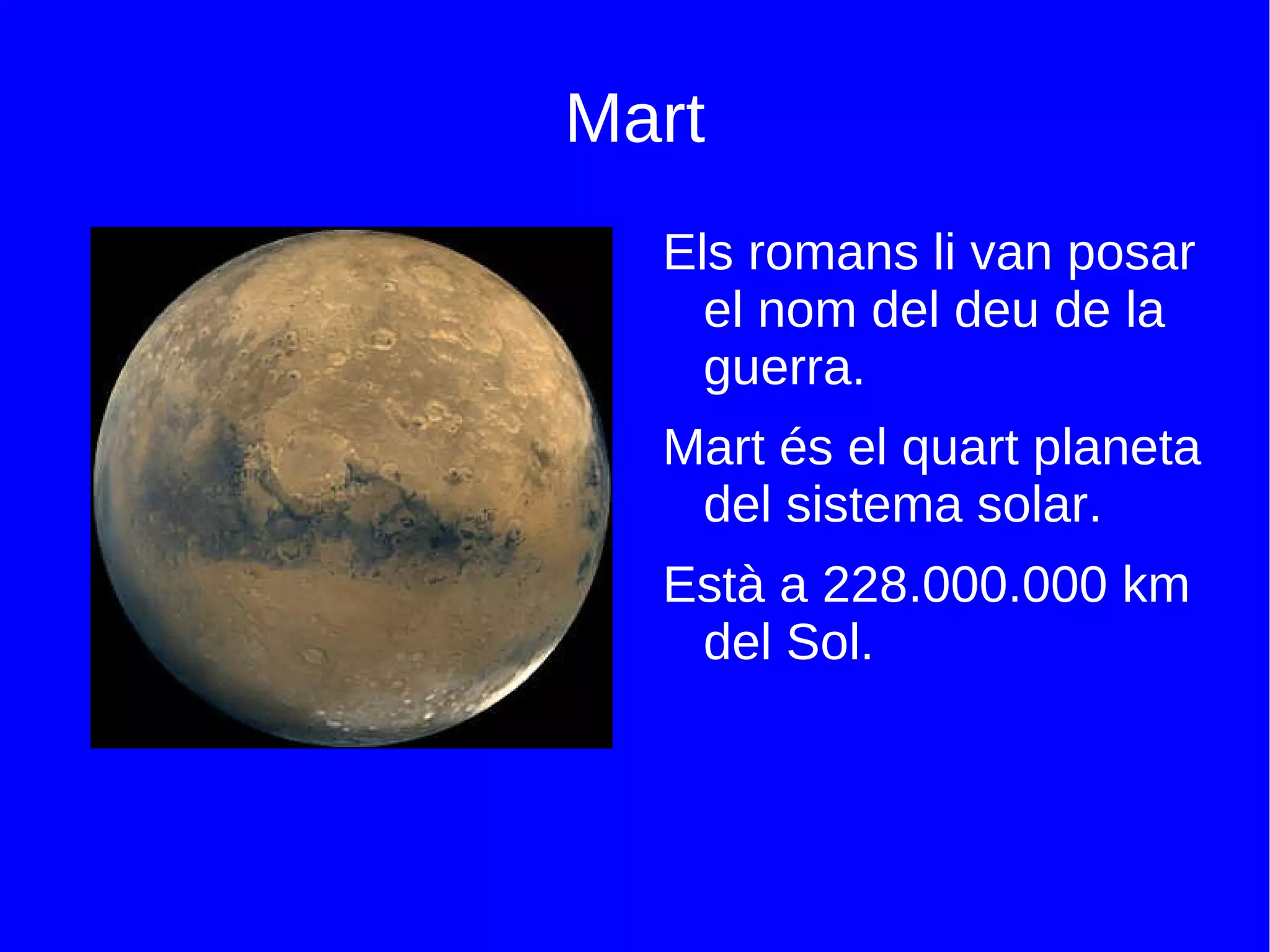 Mart

Els romans li van posar el nom del deu de la guerra.

Mart és el quart planeta del sistema solar.

Està a 228.000.000 km del Sol.